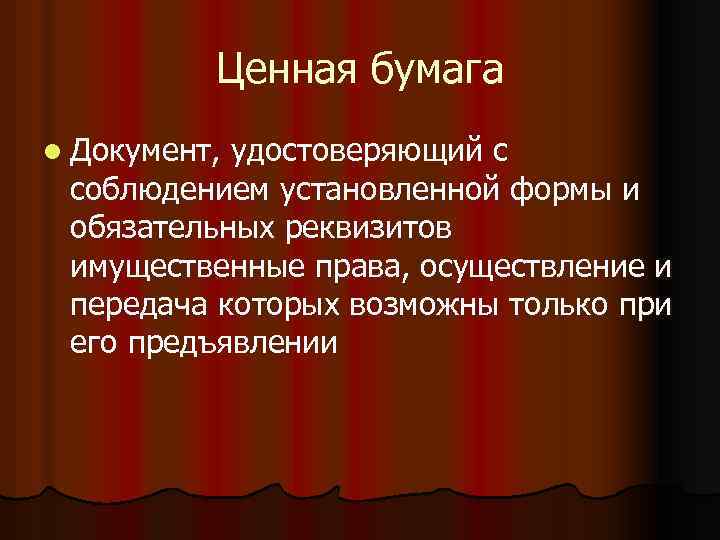 Ценная бумага

Документ, удостоверяющий с соблюдением установленной формы и обязательных реквизитов имущественные права, осуществление и передача которых возможны только при его предъявлении